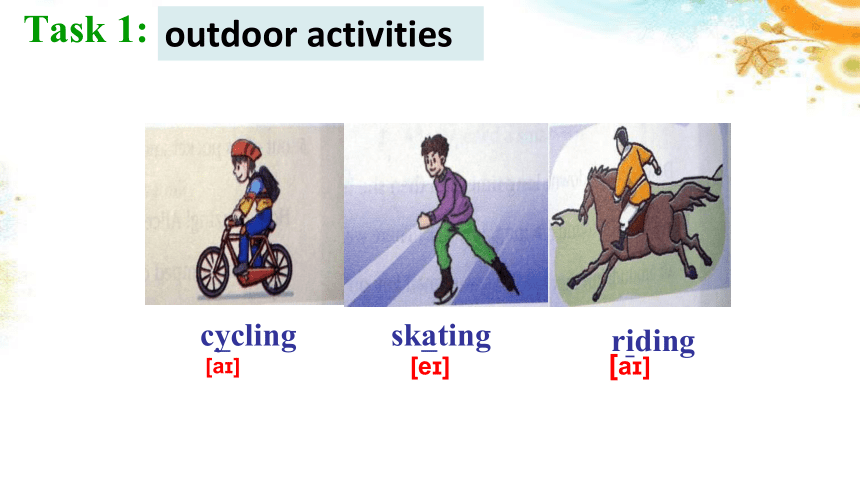 Task 1: outdoor activities

cycling
[aɪ]

skating
[eɪ]

riding
[aɪ]